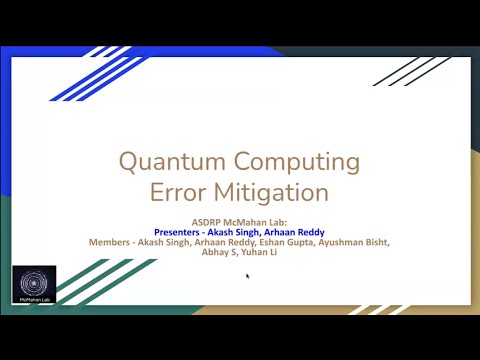 Quantum Computing Error Mitigation

ASDRP McMahan Lab:
Presenters - Akash Singh, Arhaan Reddy
Members - Akash Singh, Arhaan Reddy, Eshan Gupta, Ayushman Bisht, Abhay S, Yuhan Li

McMahan Lab